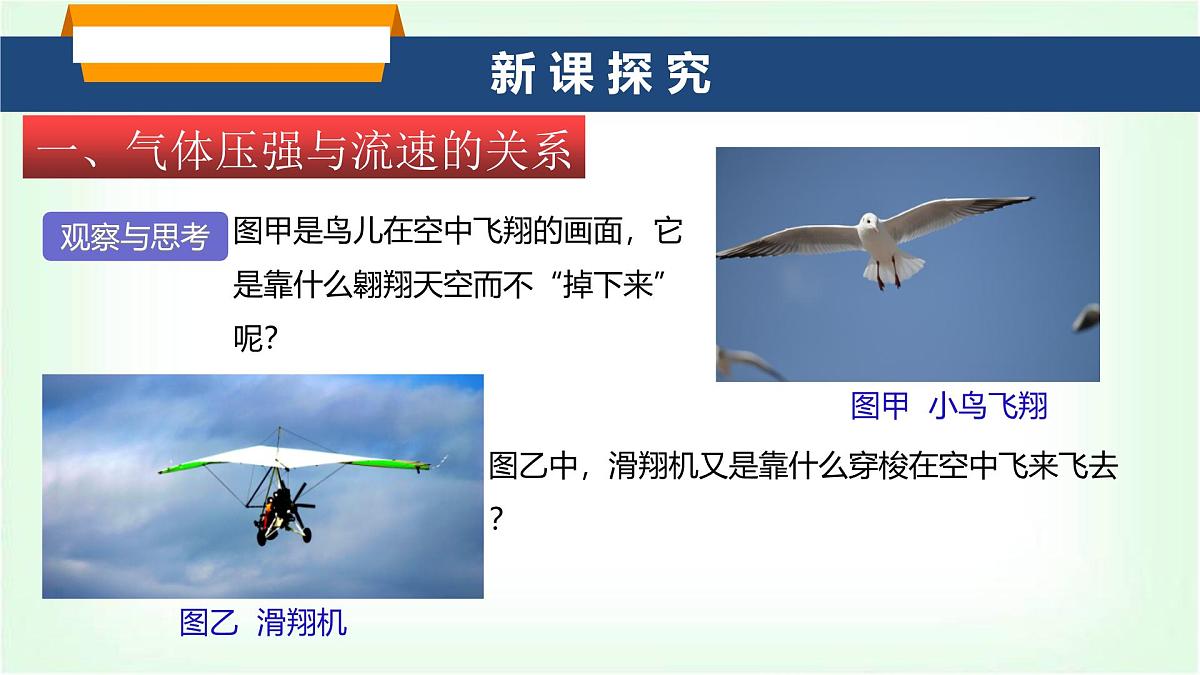 新课探究

一、气体压强与流速的关系

观察与思考

图甲是鸟儿在空中飞翔的画面，它是靠什么翱翔天空而不“掉下来”呢？

图甲 小鸟飞翔

图乙中，滑翔机又是靠什么穿梭在空中飞来飞去？

图乙 滑翔机